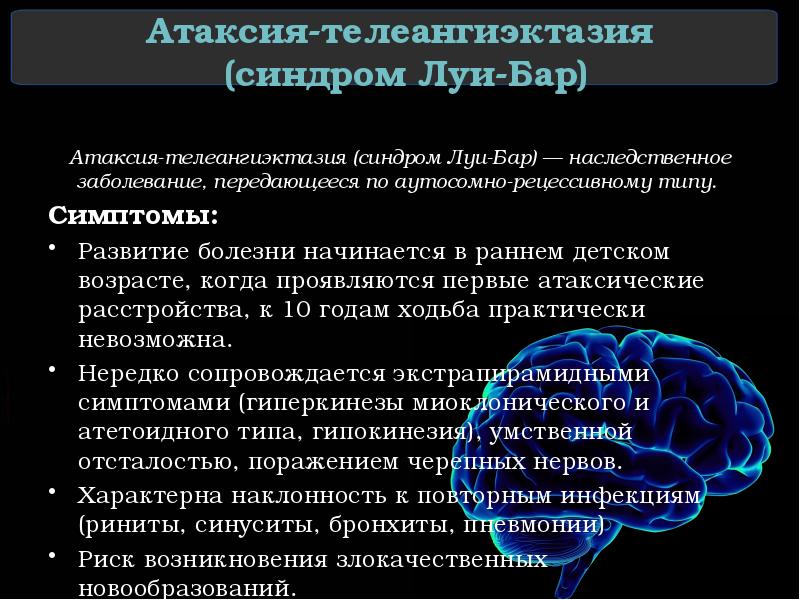 Атаксия-телеангиэктазия (синдром Луи-Бар)

Атаксия-телеангиэктазия (синдром Луи-Бар) — наследственное заболевание, передающееся по аутосомно-рецессивному типу.

Симптомы:

• Развитие болезни начинается в раннем детском возрасте, когда проявляются первые атаксические расстройства, к 10 годам ходьба практически невозможна.

• Нередко сопровождается экстрапирамидными симптомами (гиперкинезы миоклонического и атетоидного типа, гипокинезия), умственной отсталостью, поражением черепных нервов.

• Характерна наклонность к повторным инфекциям (риниты, синуситы, бронхиты, пневмонии)

• Риск возникновения злокачественных новообразований.